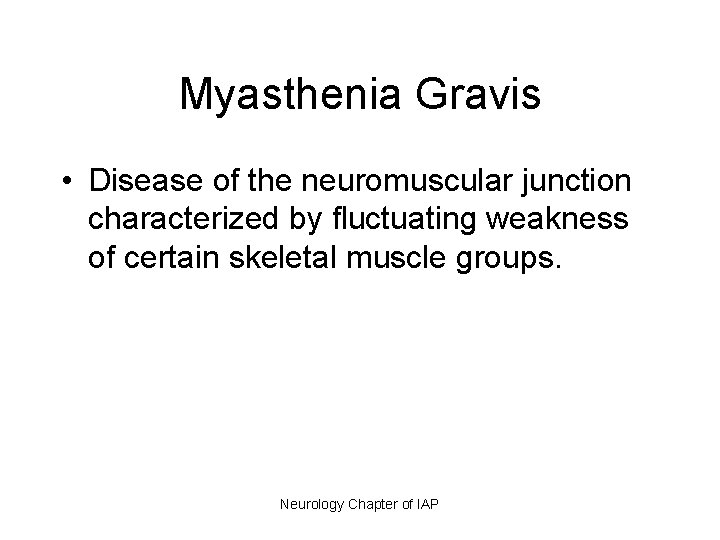 Myasthenia Gravis

• Disease of the neuromuscular junction characterized by fluctuating weakness of certain skeletal muscle groups.

Neurology Chapter of IAP